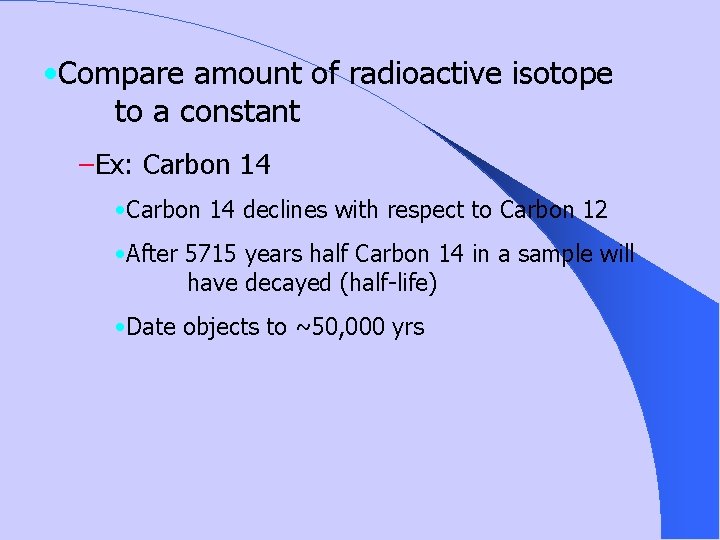 •Compare amount of radioactive isotope to a constant

–Ex: Carbon 14

•Carbon 14 declines with respect to Carbon 12

•After 5715 years half Carbon 14 in a sample will have decayed (half-life)

•Date objects to ~50,000 yrs